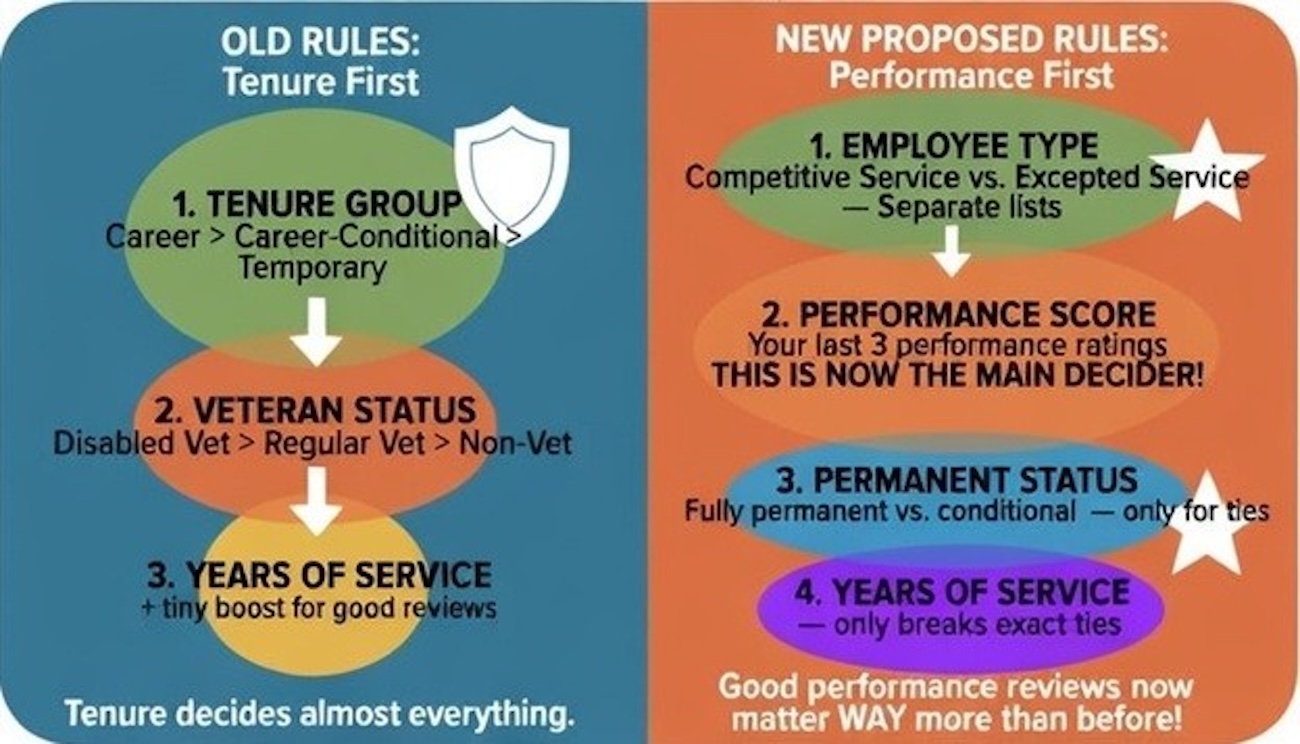 OLD RULES:
Tenure First

1. TENURE GROUP
Career > Career-Conditional > Temporary

2. VETERAN STATUS
Disabled Vet > Regular Vet > Non-Vet

3. YEARS OF SERVICE
+ tiny boost for good reviews

Tenure decides almost everything.

NEW PROPOSED RULES:
Performance First

1. EMPLOYEE TYPE
Competitive Service vs. Excepted Service — Separate lists

2. PERFORMANCE SCORE
Your last 3 performance ratings
THIS IS NOW THE MAIN DECIDER!

3. PERMANENT STATUS
Fully permanent vs. conditional — only for ties

4. YEARS OF SERVICE
— only breaks exact ties

Good performance reviews now matter WAY more than before!